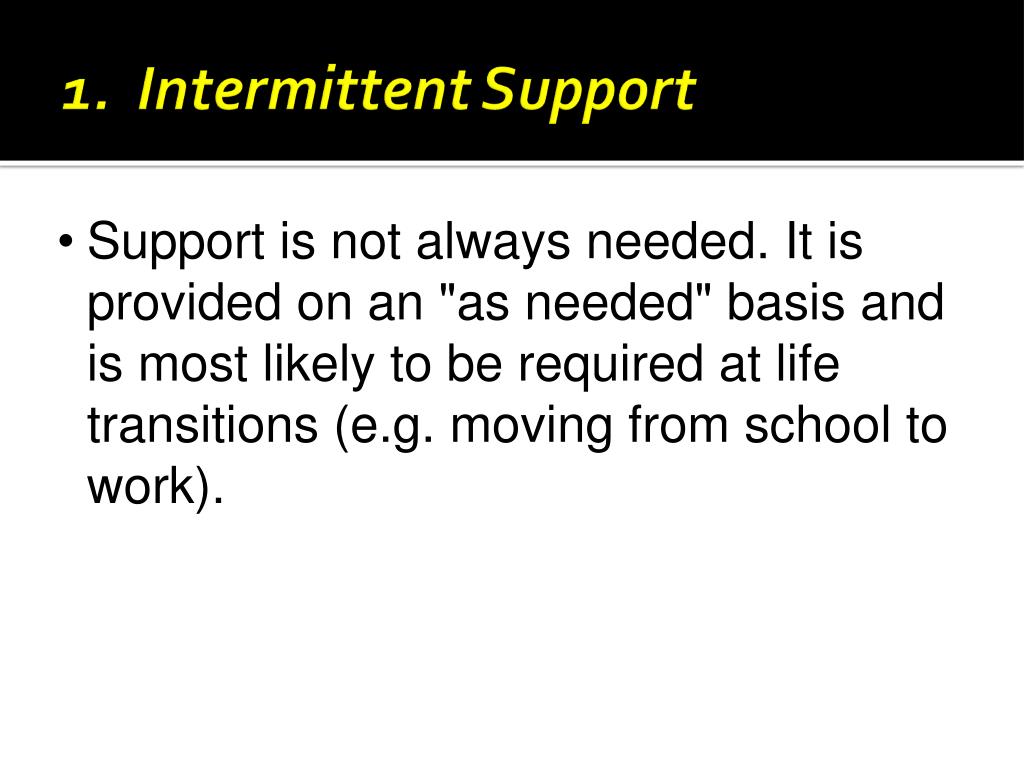 1. Intermittent Support

• Support is not always needed. It is provided on an "as needed" basis and is most likely to be required at life transitions (e.g. moving from school to work).